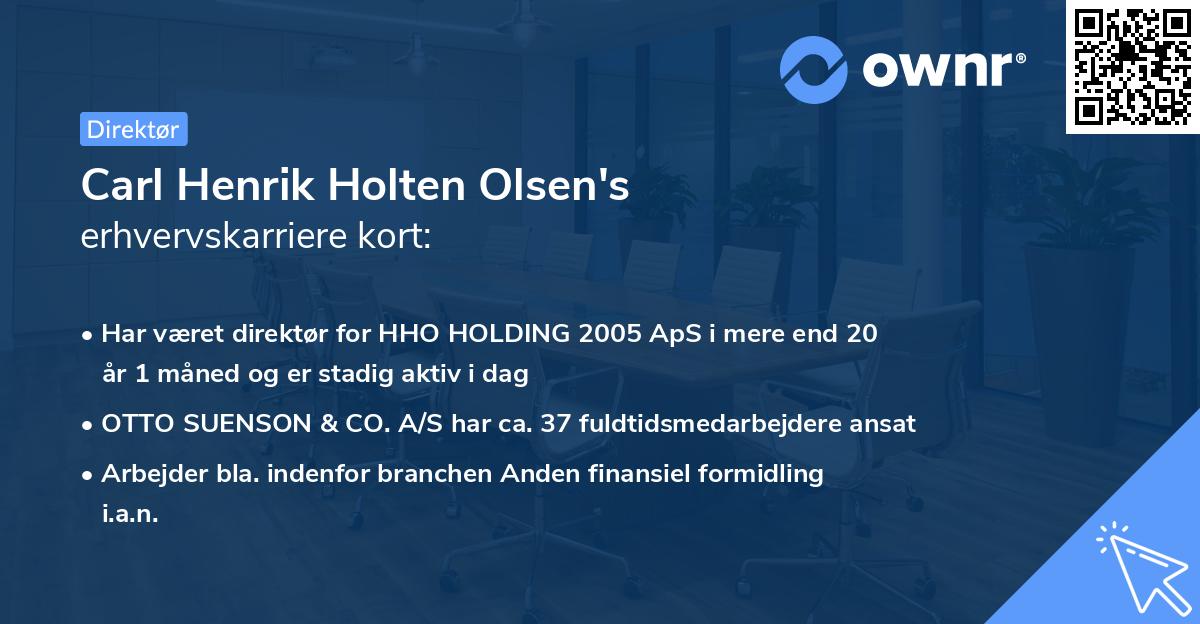 ownr®

Direktør

Carl Henrik Holten Olsen's
erhvervskarriere kort:

• Har været direktør for HHO HOLDING 2005 ApS i mere end 20 år 1 måned og er stadig aktiv i dag
• OTTO SUENSON & CO. A/S har ca. 37 fuldtidsmedarbejdere ansat
• Arbejder bla. indenfor branchen Anden finansiel formidling i.a.n.